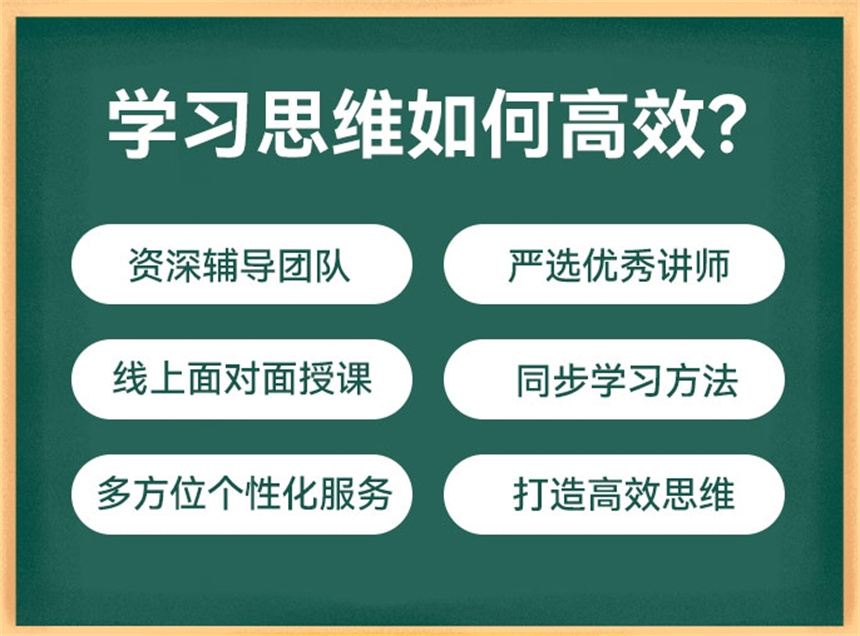 学习思维如何高效?

资深辅导团队

严选优秀讲师

线上面对面授课

同步学习方法

多方位个性化服务

打造高效思维